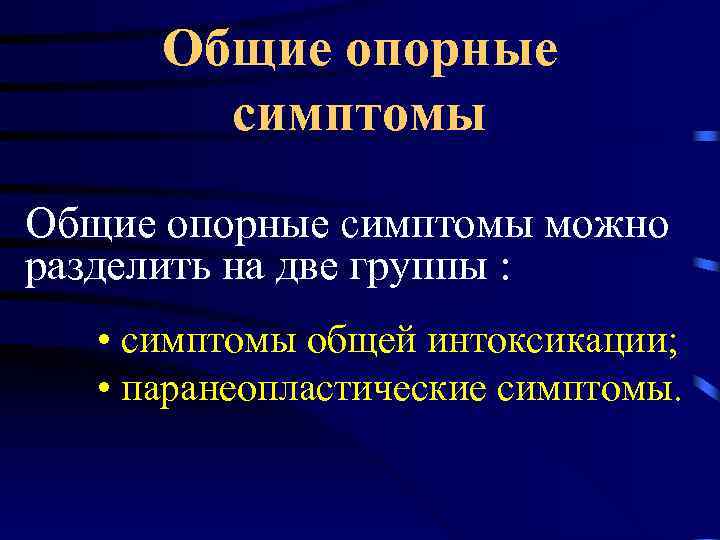 Общие опорные симптомы

Общие опорные симптомы можно разделить на две группы :

• симптомы общей интоксикации;
• паранеопластические симптомы.